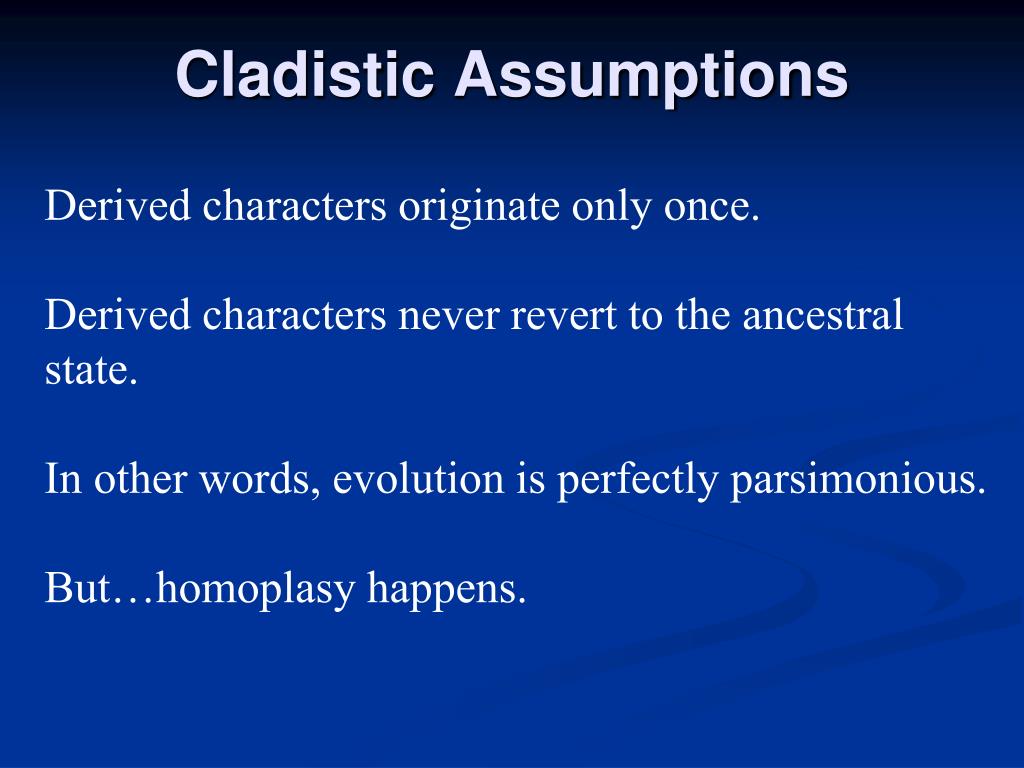 Cladistic Assumptions

Derived characters originate only once.

Derived characters never revert to the ancestral state.

In other words, evolution is perfectly parsimonious.

But…homoplasy happens.